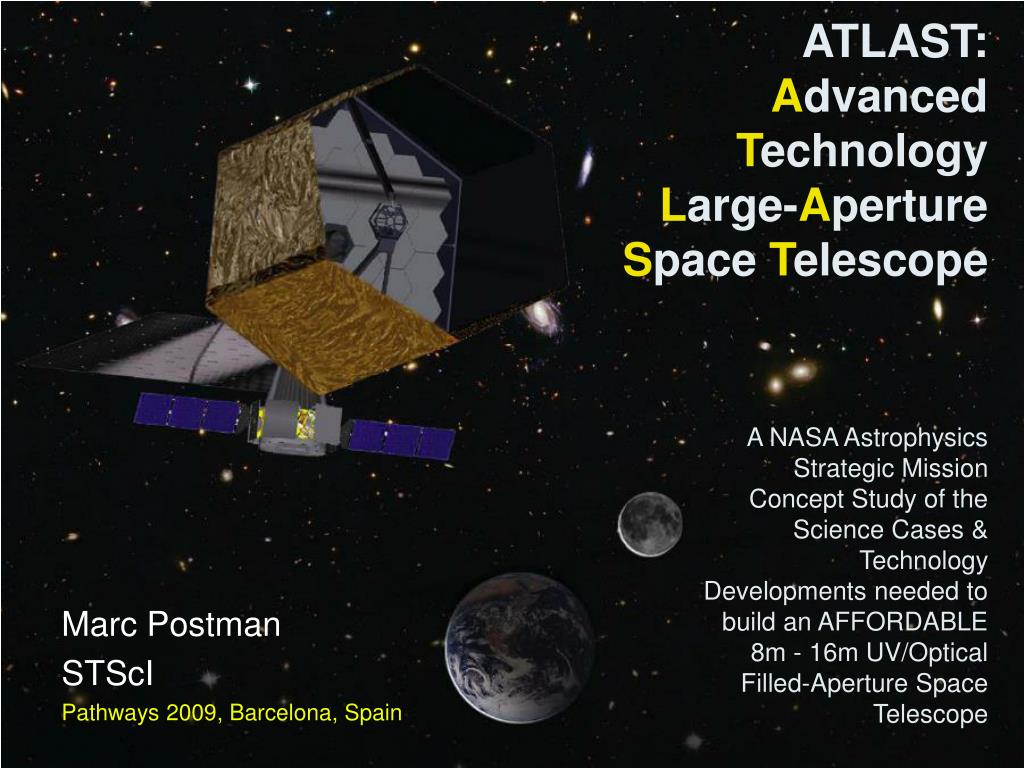 ATLAST:
Advanced
Technology
Large-Aperture
Space Telescope

A NASA Astrophysics Strategic Mission Concept Study of the Science Cases & Technology Developments needed to build an AFFORDABLE 8m - 16m UV/Optical Filled-Aperture Space Telescope

Marc Postman
STScI
Pathways 2009, Barcelona, Spain